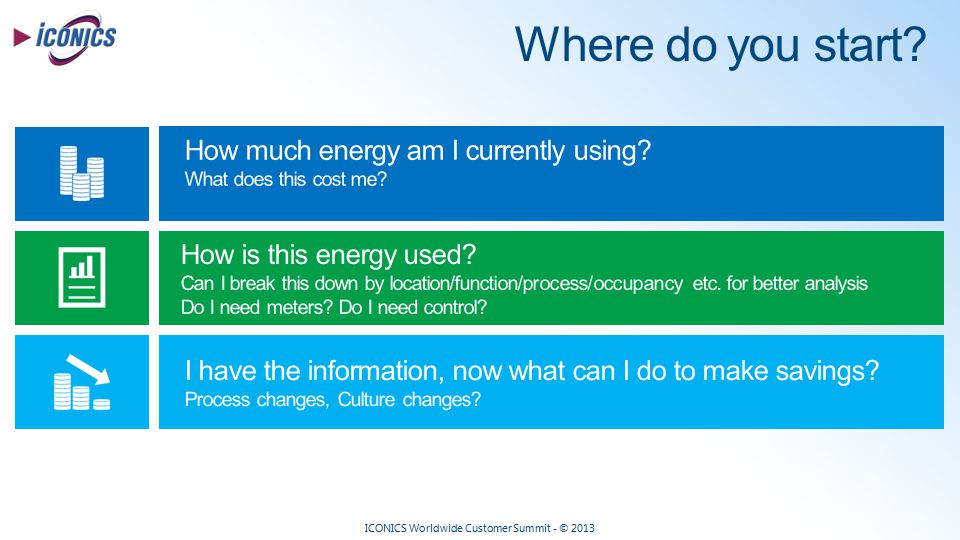 ICONICS

Where do you start?

How much energy am I currently using?
What does this cost me?

How is this energy used?
Can I break this down by location/function/process/occupancy etc. for better analysis
Do I need meters? Do I need control?

I have the information, now what can I do to make savings?
Process changes, Culture changes?

ICONICS Worldwide Customer Summit - © 2013